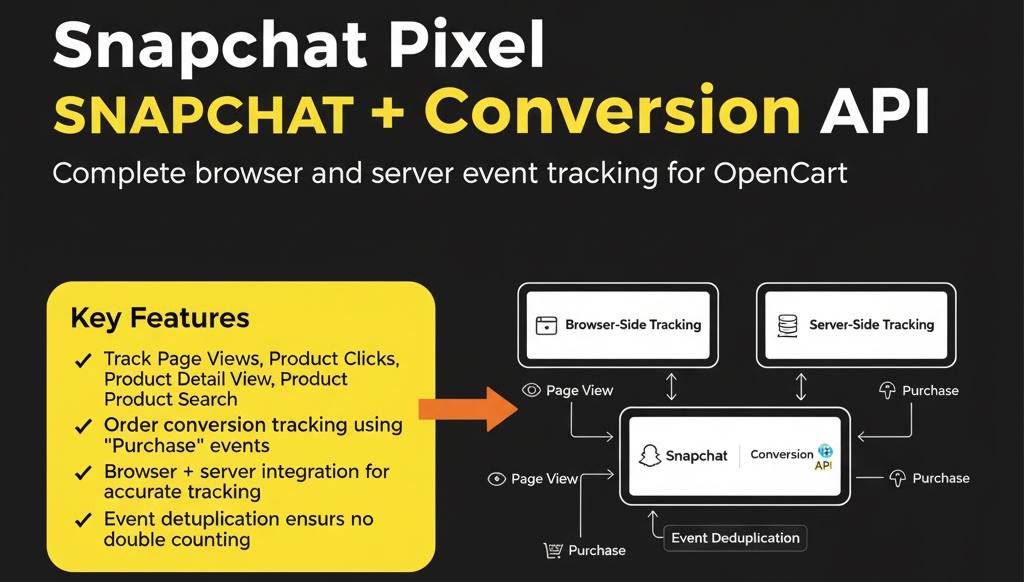 Snapchat Pixel
SNAPCHAT + Conversion API
Complete browser and server event tracking for OpenCart

Key Features
✓ Track Page Views, Product Clicks, Product Detail View, Product Product Search
✓ Order conversion tracking using "Purchase" events
✓ Browser + server integration for accurate tracking
✓ Event detuplication ensurs no double counting

Browser-Side Tracking
Server-Side Tracking
Page View
Purchase
Snapchat
Conversion API
Page View
Purchase
Purchase
Event Deduplication